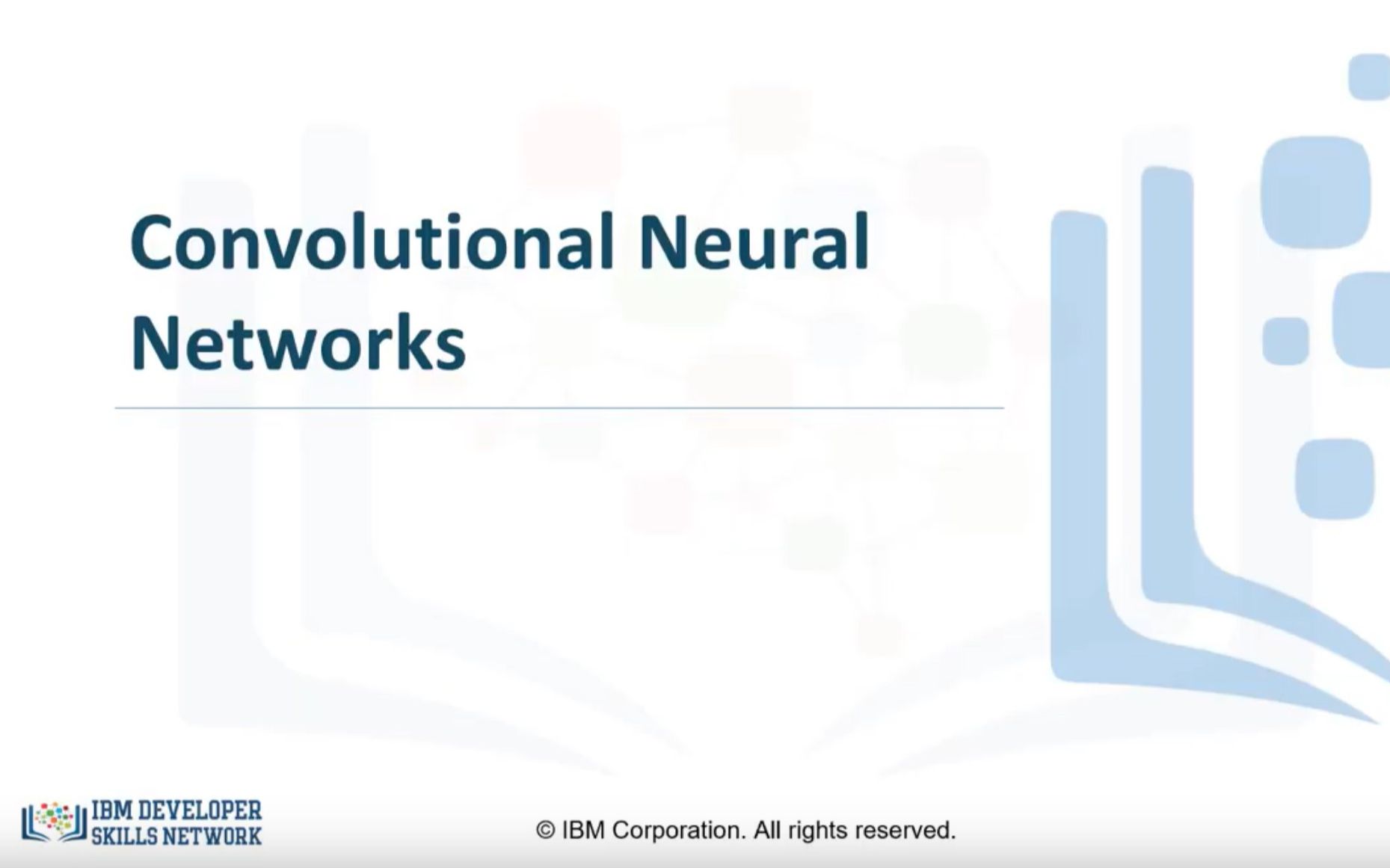 Convolutional Neural Networks

IBM DEVELOPER SKILLS NETWORK

© IBM Corporation. All rights reserved.